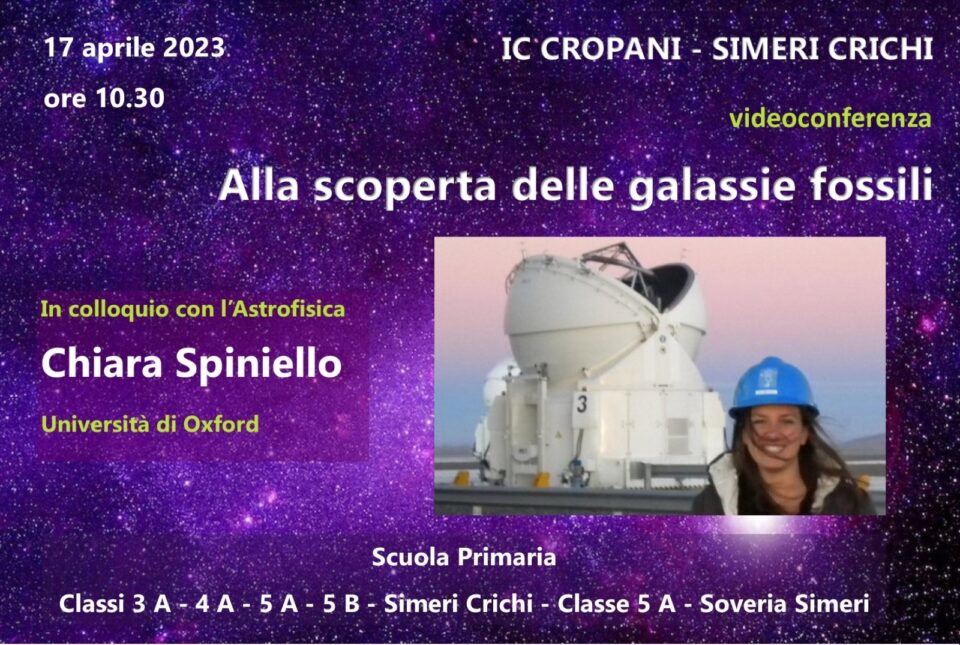 17 aprile 2023

ore 10.30

IC CROPANI - SIMERI CRICHI

videoconferenza

Alla scoperta delle galassie fossili

In colloquio con l'Astrofisica

Chiara Spiniello

Università di Oxford

3

Scuola Primaria

Classi 3 A - 4 A - 5 A - 5 B - Simeri Crichi - Classe 5 A - Soveria Simeri